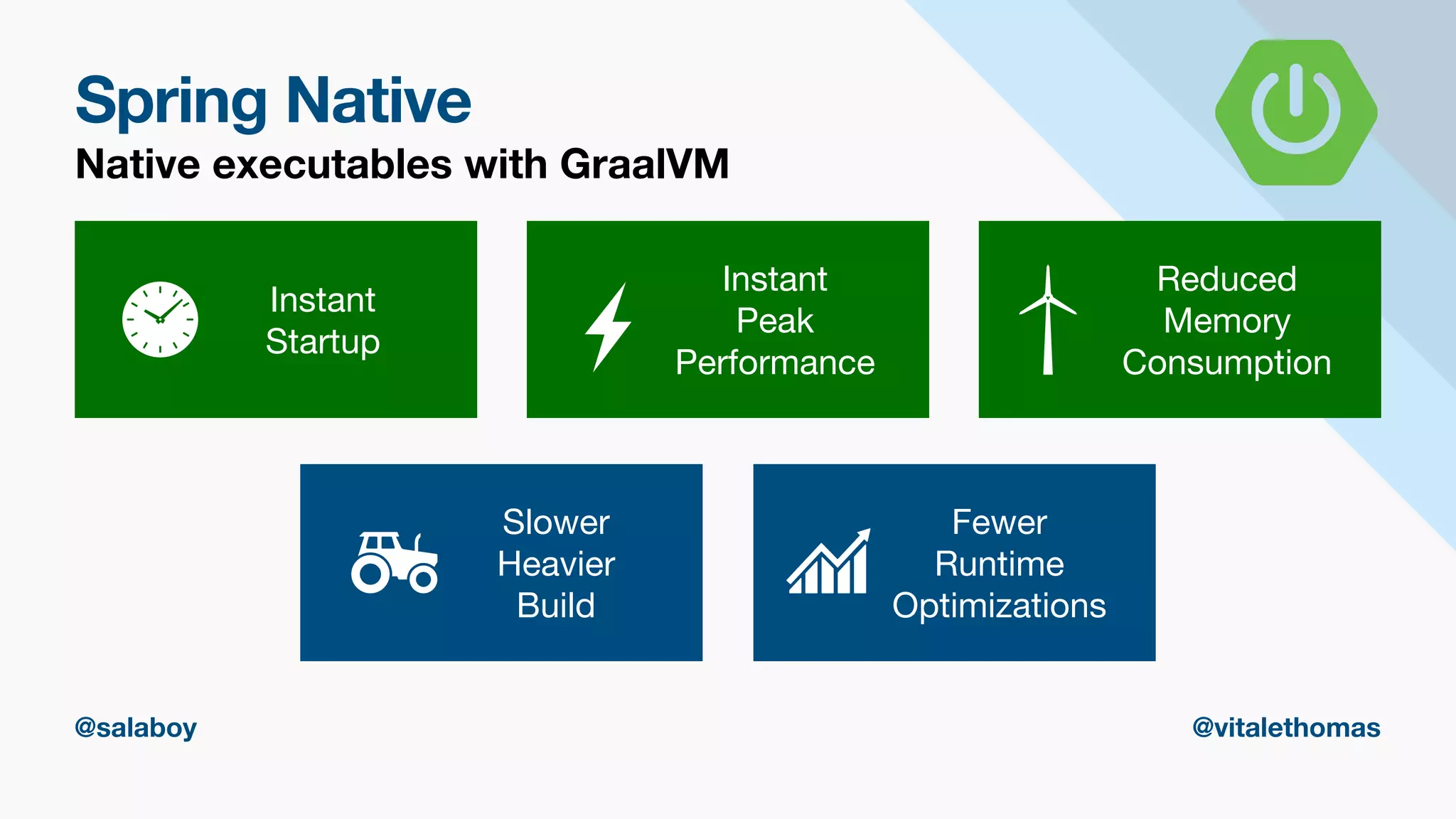 Spring Native
Native executables with GraalVM

Instant Startup

Instant Peak Performance

Reduced Memory Consumption

Slower Heavier Build

Fewer Runtime Optimizations

@salaboy

@vitalethomas